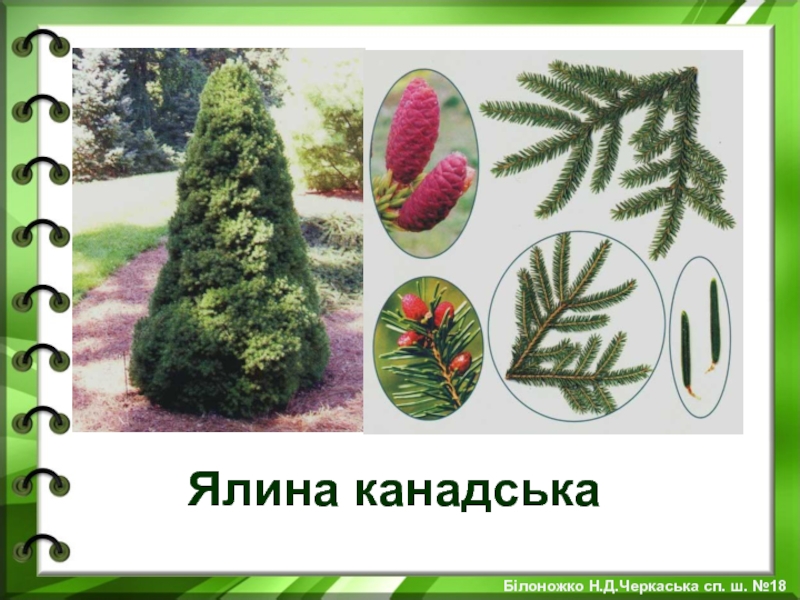 Ялина канадська

Білоножко Н.Д.Черкаська сп. ш. №18